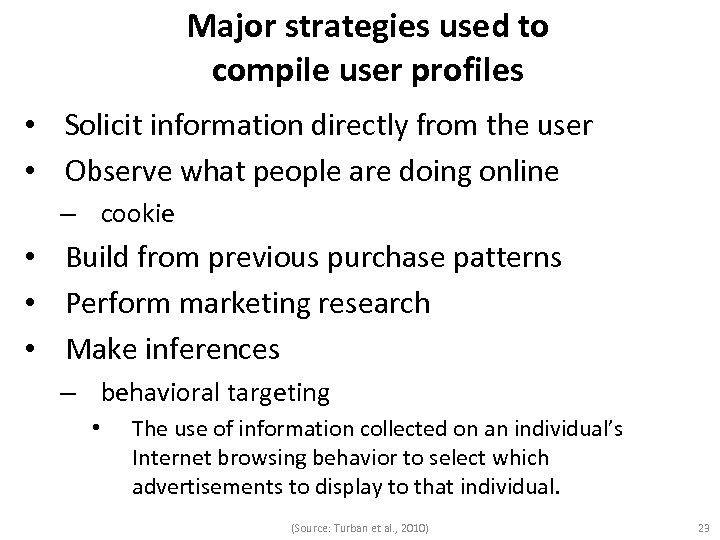 Major strategies used to compile user profiles

• Solicit information directly from the user
• Observe what people are doing online
– cookie
• Build from previous purchase patterns
• Perform marketing research
• Make inferences
– behavioral targeting
• The use of information collected on an individual's Internet browsing behavior to select which advertisements to display to that individual.

(Source: Turban et al., 2010)

23